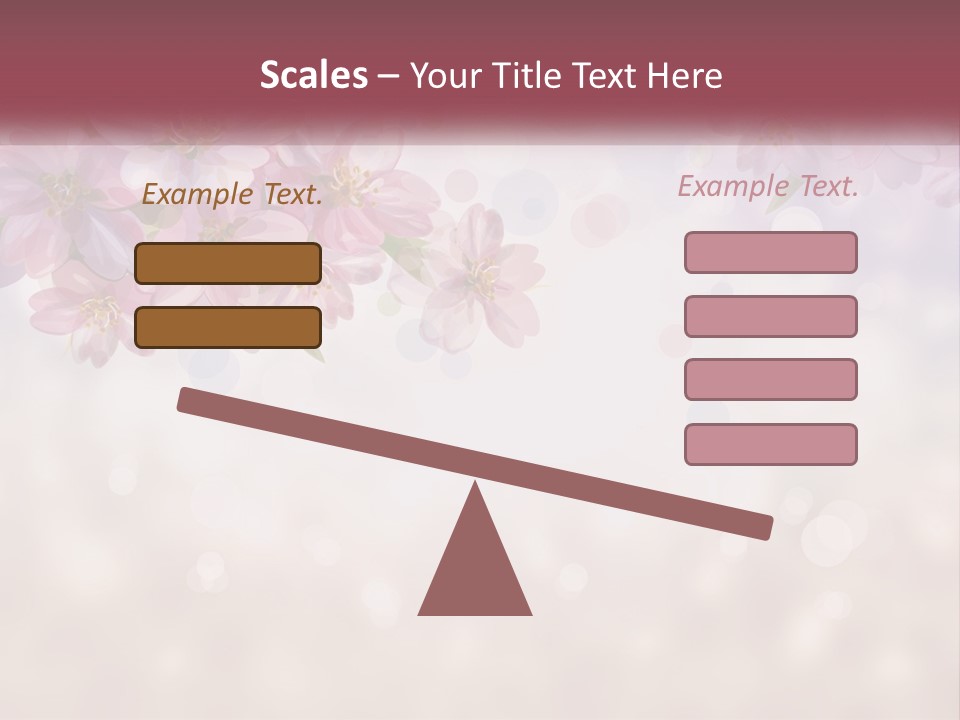 Scales – Your Title Text Here

Example Text.

Example Text.